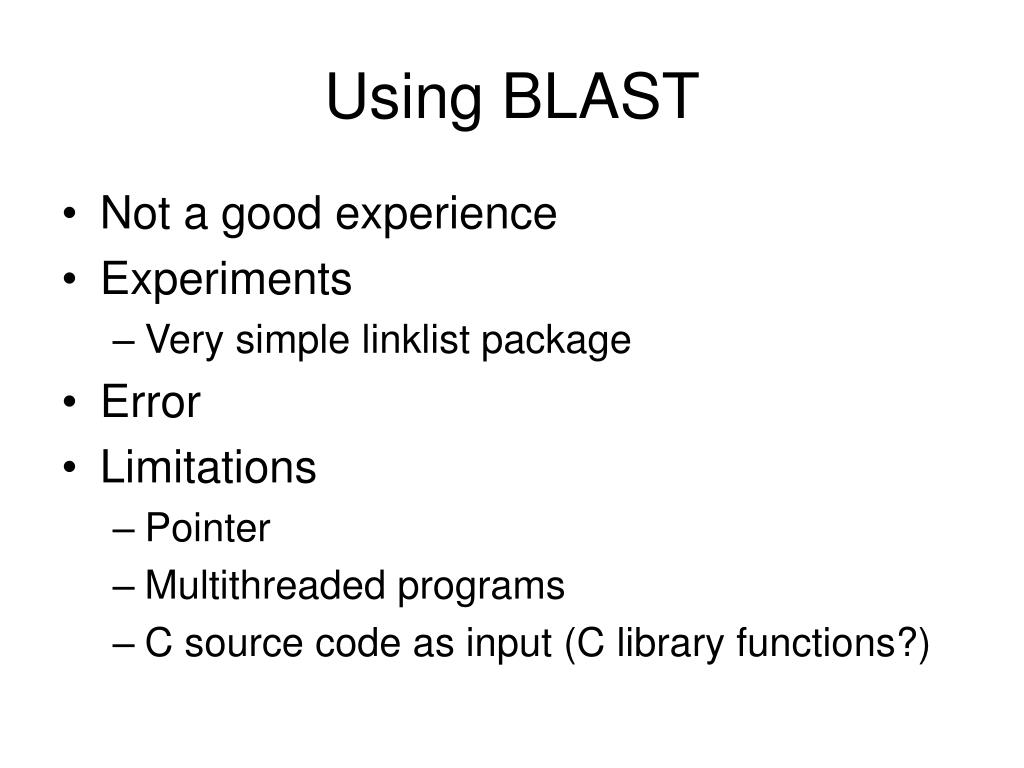 Using BLAST

• Not a good experience
• Experiments
– Very simple linklist package
• Error
• Limitations
– Pointer
– Multithreaded programs
– C source code as input (C library functions?)